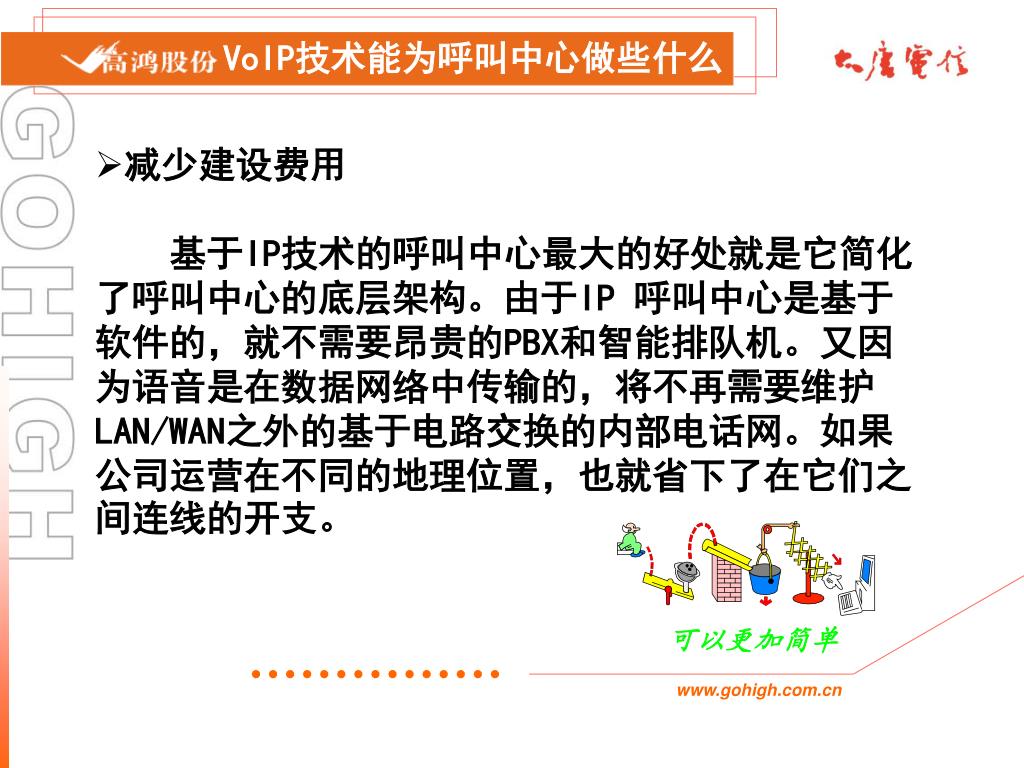 高鸿股份 VoIP技术能为呼叫中心做些什么

大唐電信

GOHIGH

➢减少建设费用

基于IP技术的呼叫中心最大的好处就是它简化了呼叫中心的底层架构。由于IP 呼叫中心是基于软件的，就不需要昂贵的PBX和智能排队机。又因为语音是在数据网络中传输的，将不再需要维护LAN/WAN之外的基于电路交换的内部电话网。如果公司运营在不同的地理位置，也就省下了在它们之间连线的开支。

可以更加简单

www.gohigh.com.cn